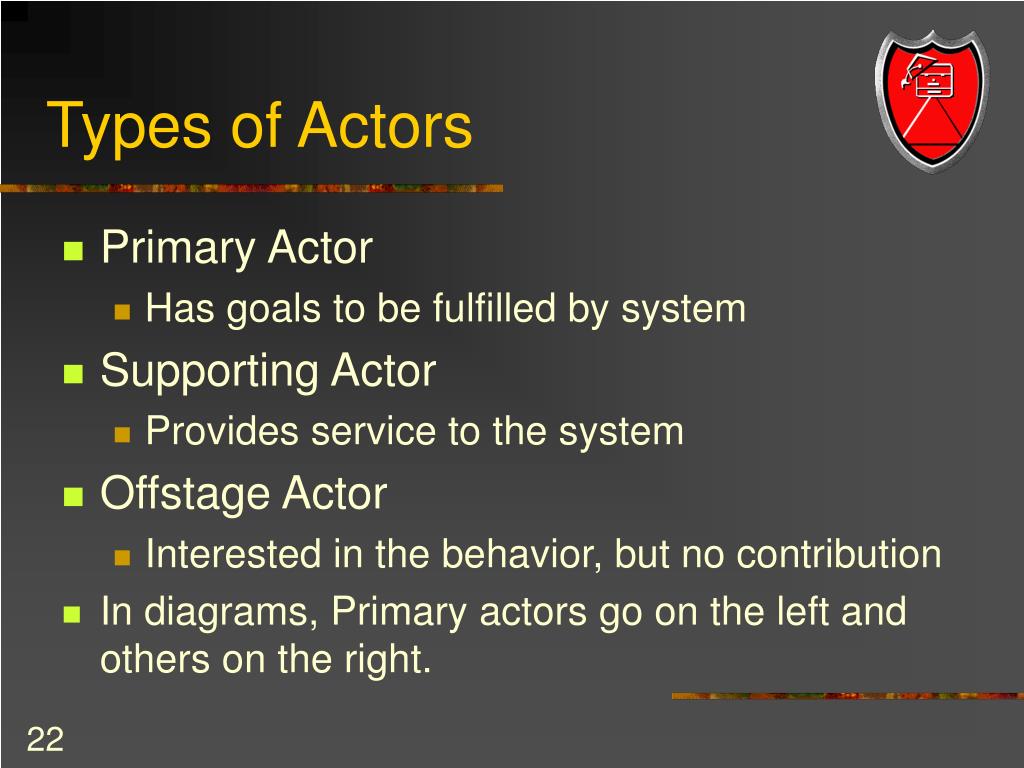 Types of Actors

- Primary Actor
  - Has goals to be fulfilled by system
- Supporting Actor
  - Provides service to the system
- Offstage Actor
  - Interested in the behavior, but no contribution
- In diagrams, Primary actors go on the left and others on the right.

22